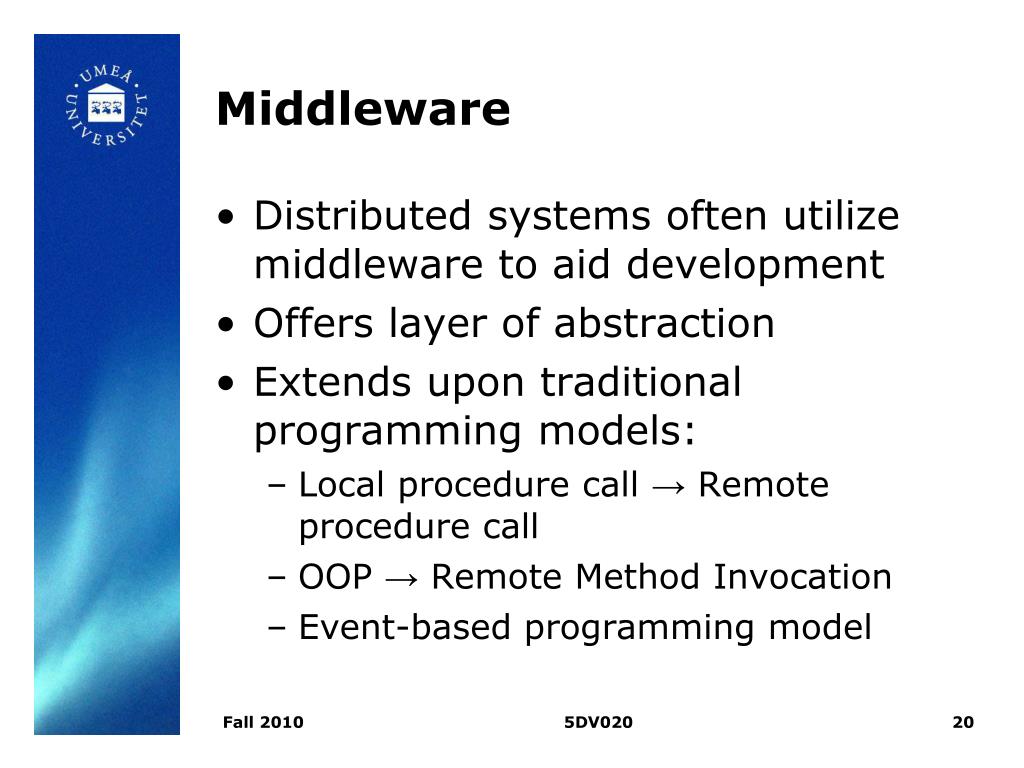 UMEÅ UNIVERSITET

Middleware

• Distributed systems often utilize middleware to aid development
• Offers layer of abstraction
• Extends upon traditional programming models:
– Local procedure call → Remote procedure call
– OOP → Remote Method Invocation
– Event-based programming model

Fall 2010
5DV020
20